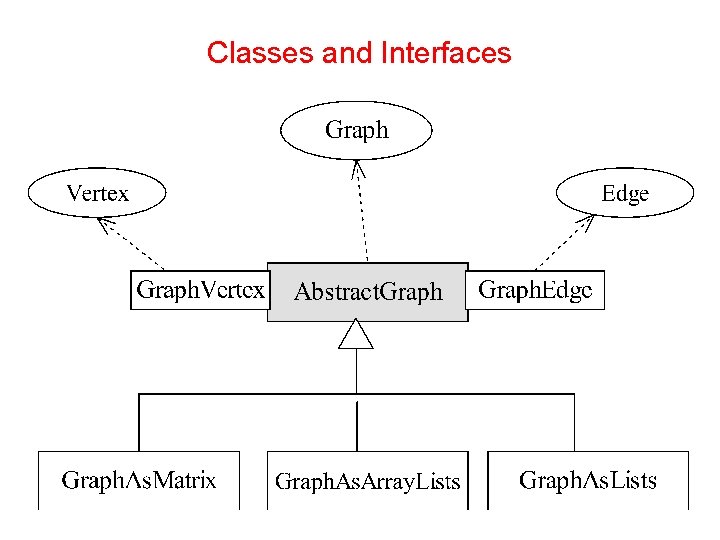 Classes and Interfaces

Graph

Vertex

Edge

GraphVertex

AbstractGraph

GraphEdge

GraphAsMatrix

GraphAsArrayLists

GraphAsLists